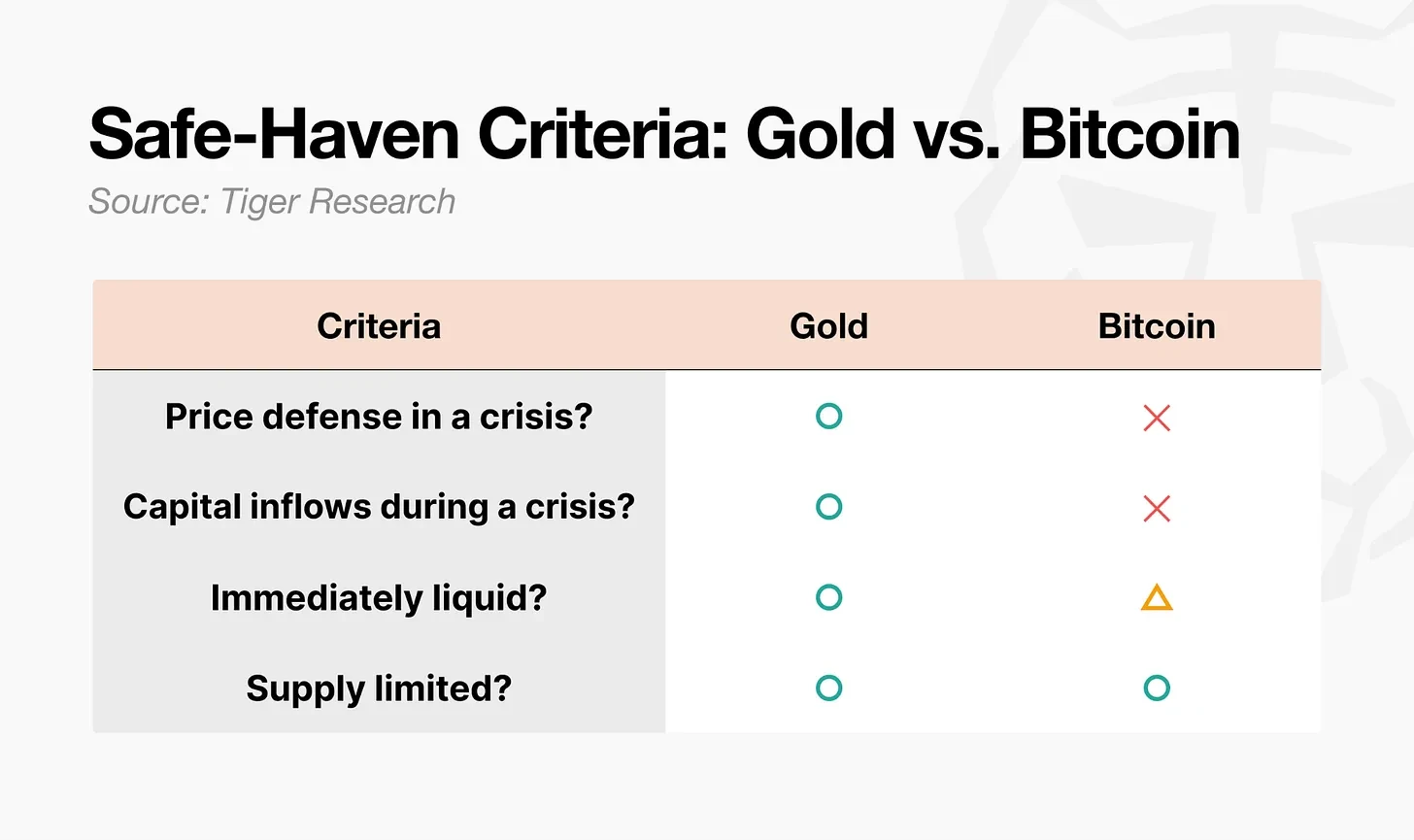 Safe-Haven Criteria: Gold vs. Bitcoin

Source: Tiger Research

| Criteria | Gold | Bitcoin |
|---|---|---|
| Price defense in a crisis? | ○ | × |
| Capital inflows during a crisis? | ○ | × |
| Immediately liquid? | ○ | △ |
| Supply limited? | ○ | ○ |